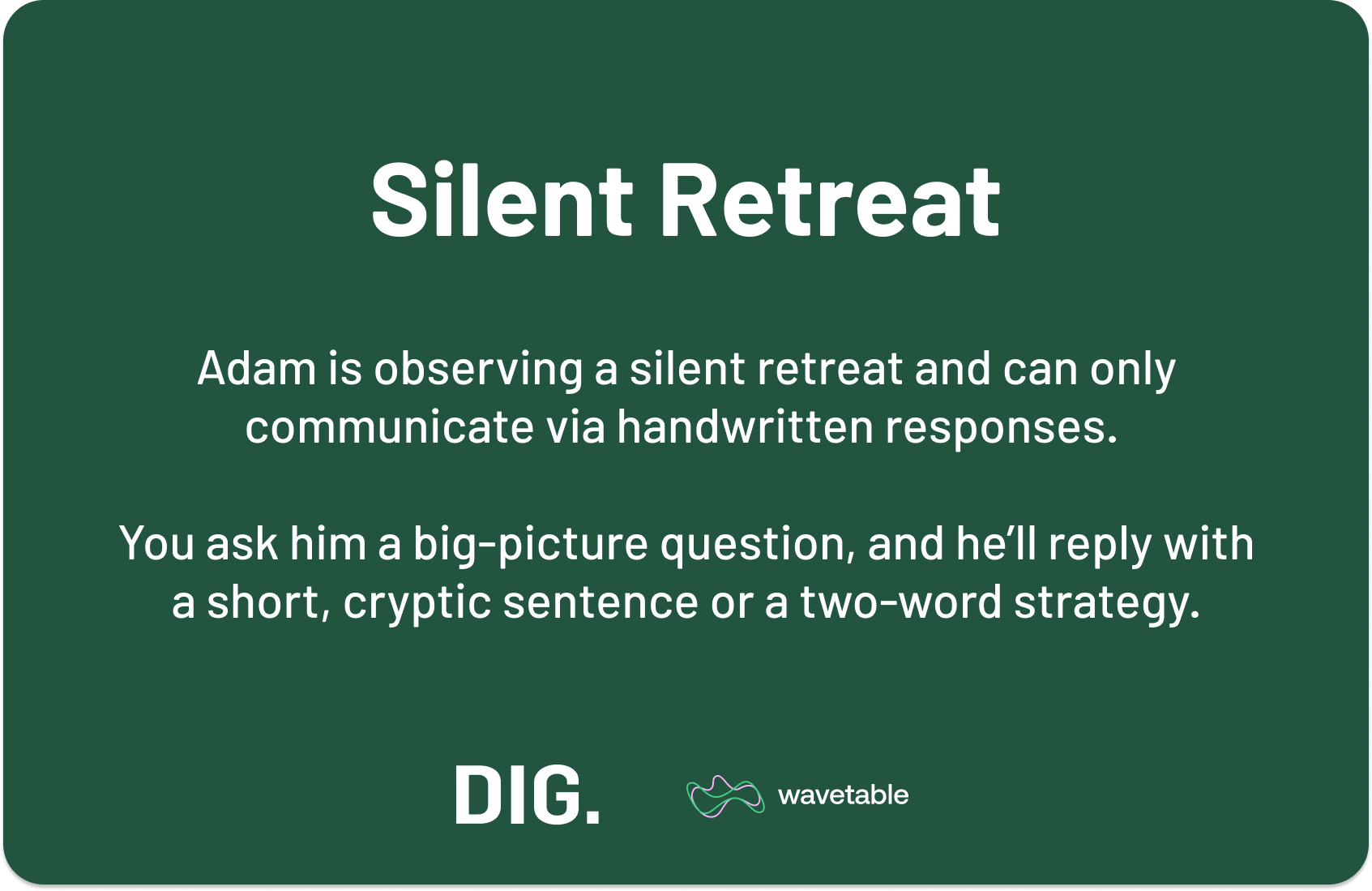 Silent Retreat

Adam is observing a silent retreat and can only communicate via handwritten responses.

You ask him a big-picture question, and he'll reply with a short, cryptic sentence or a two-word strategy.

DIG.

wavetable